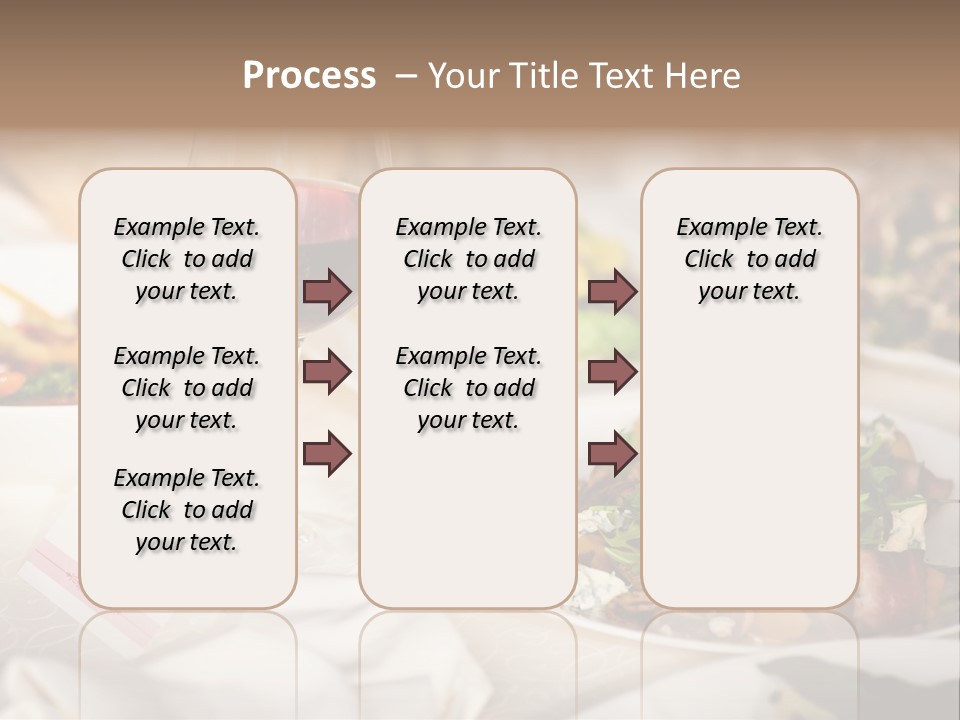 Process – Your Title Text Here

Example Text. Click to add your text.

Example Text. Click to add your text.

Example Text. Click to add your text.

Example Text. Click to add your text.

Example Text. Click to add your text.

Example Text. Click to add your text.